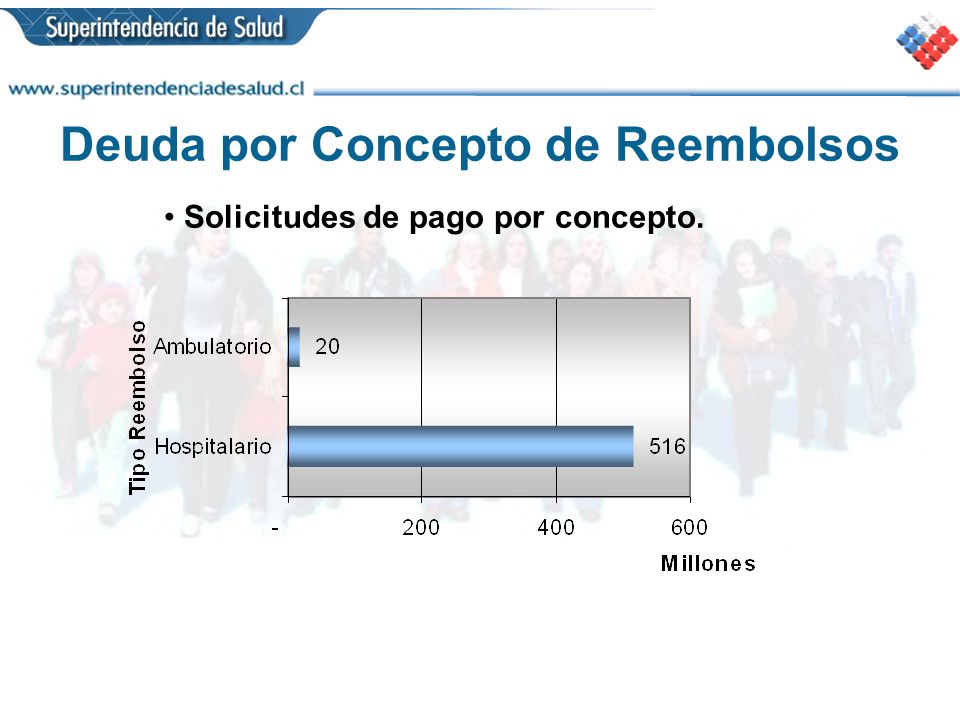 Superintendencia de Salud

www.superintendenciadesalud.cl

Deuda por Concepto de Reembolsos

• Solicitudes de pago por concepto.

Tipo Reembolso

Ambulatorio 20

Hospitalario 516

- 200 400 600

Millones